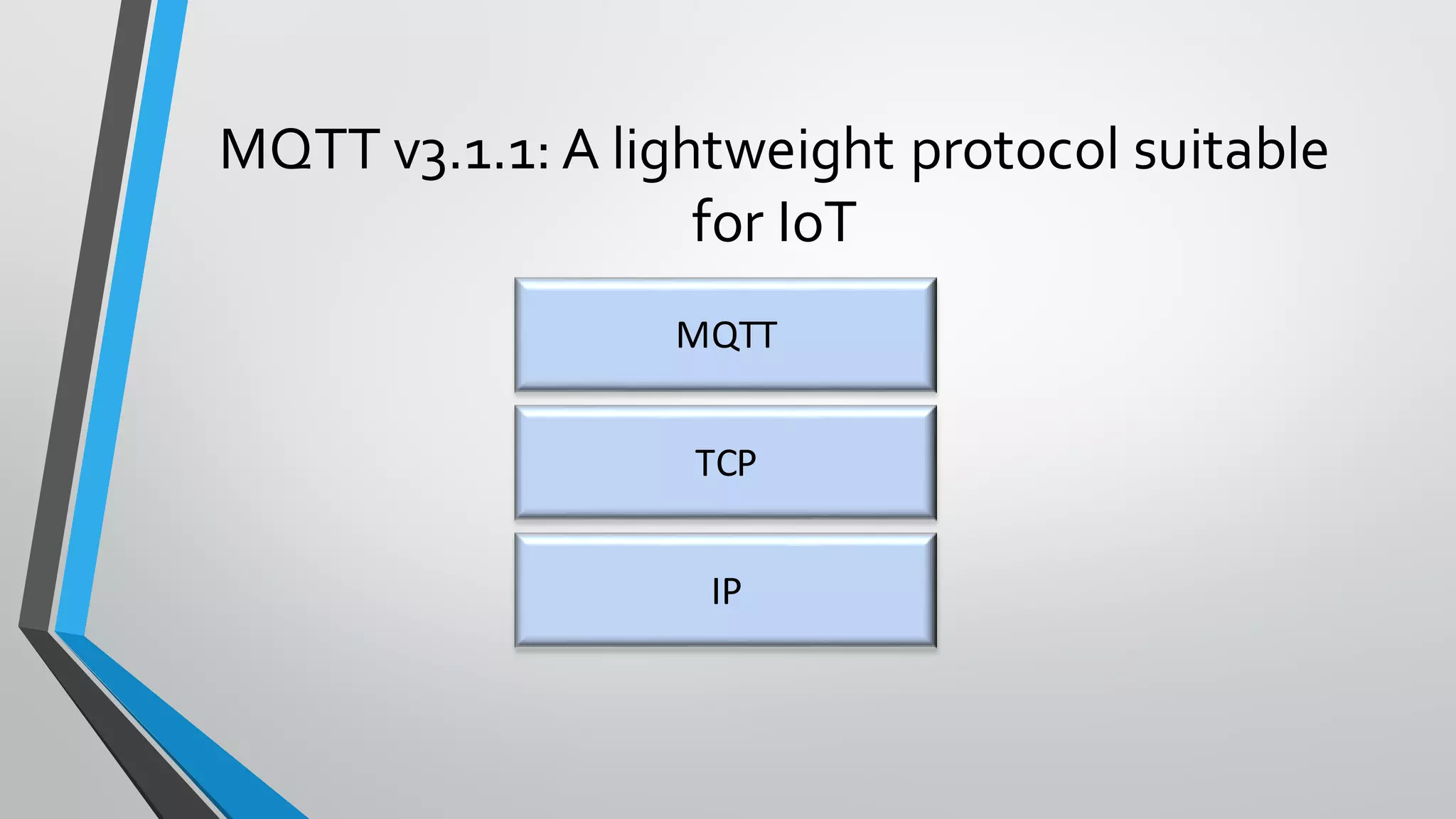 MQTT v3.1.1: A lightweight protocol suitable for IoT

MQTT

TCP

IP